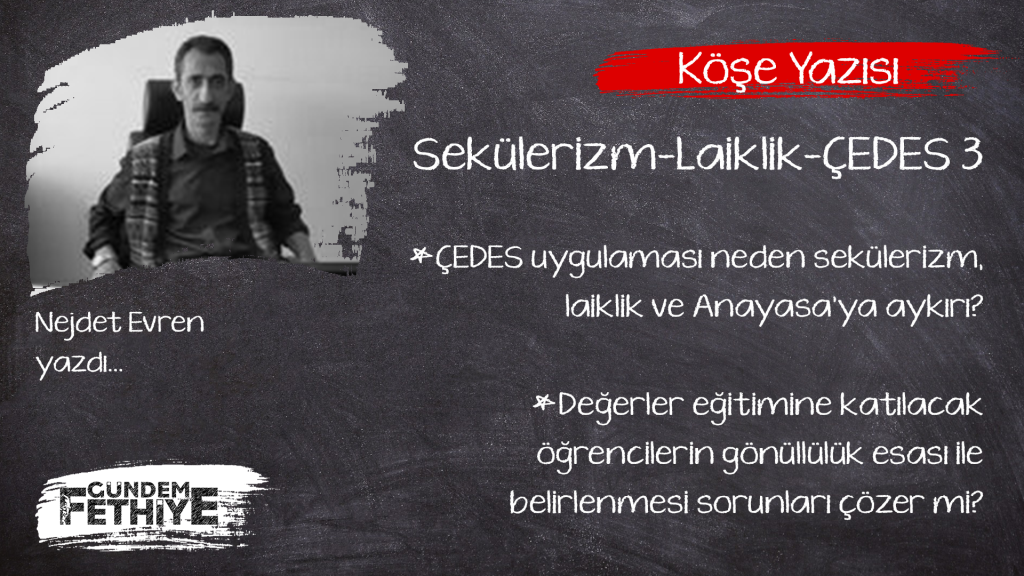 Köşe Yazısı

Sekülerizm-Laiklik-ÇEDES 3

*ÇEDES uygulaması neden sekülerizm, laiklik ve Anayasa'ya aykırı?

*Değerler eğitimine katılacak öğrencilerin gönüllülük esası ile belirlenmesi sorunları çözer mi?

Nejdet Evren yazdı...

GÜNDEM FETHİYE